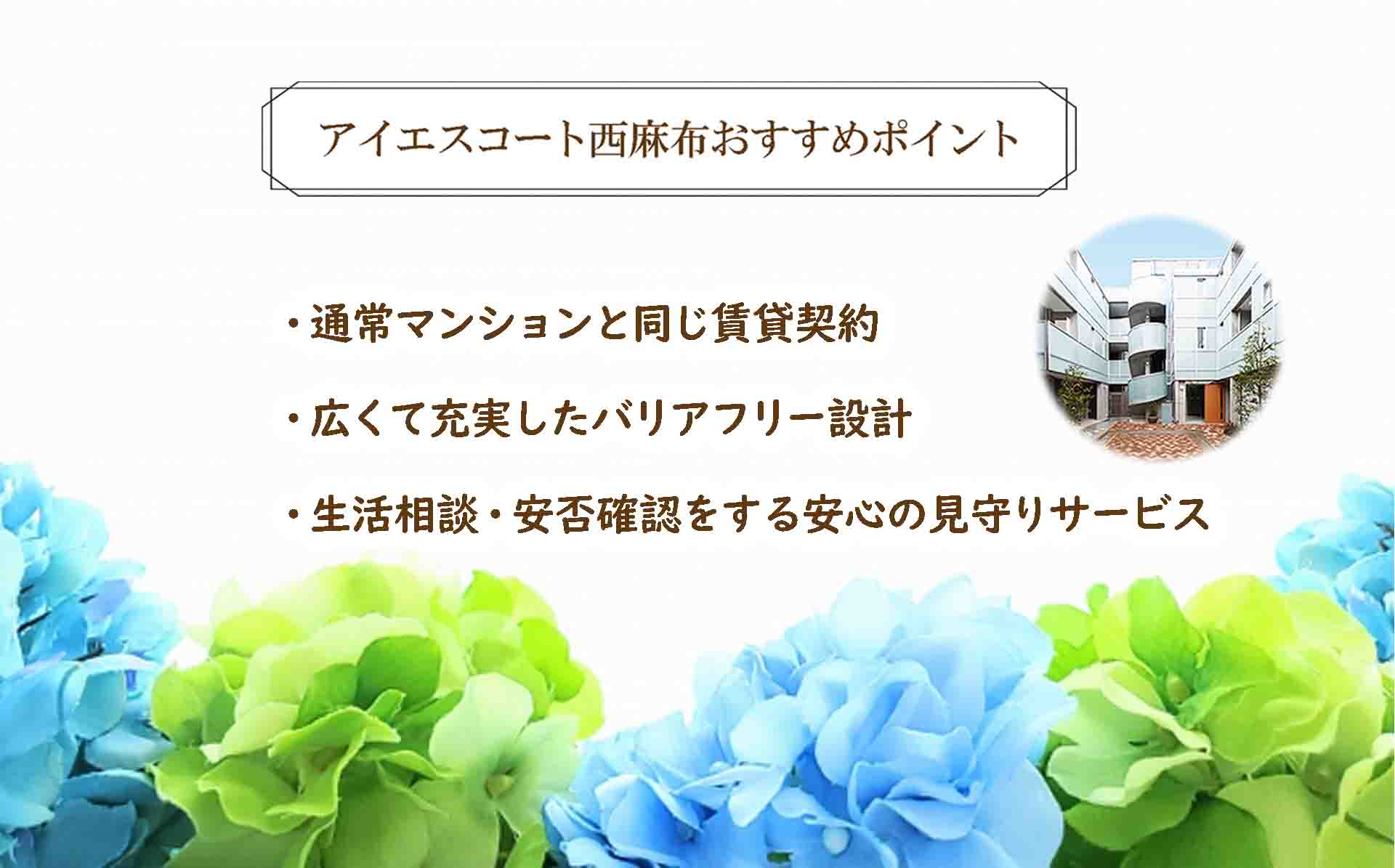 アイエスコート西麻布おすすめポイント

・通常マンションと同じ賃貸契約

・広くて充実したバリアフリー設計

・生活相談・安否確認をする安心の見守りサービス